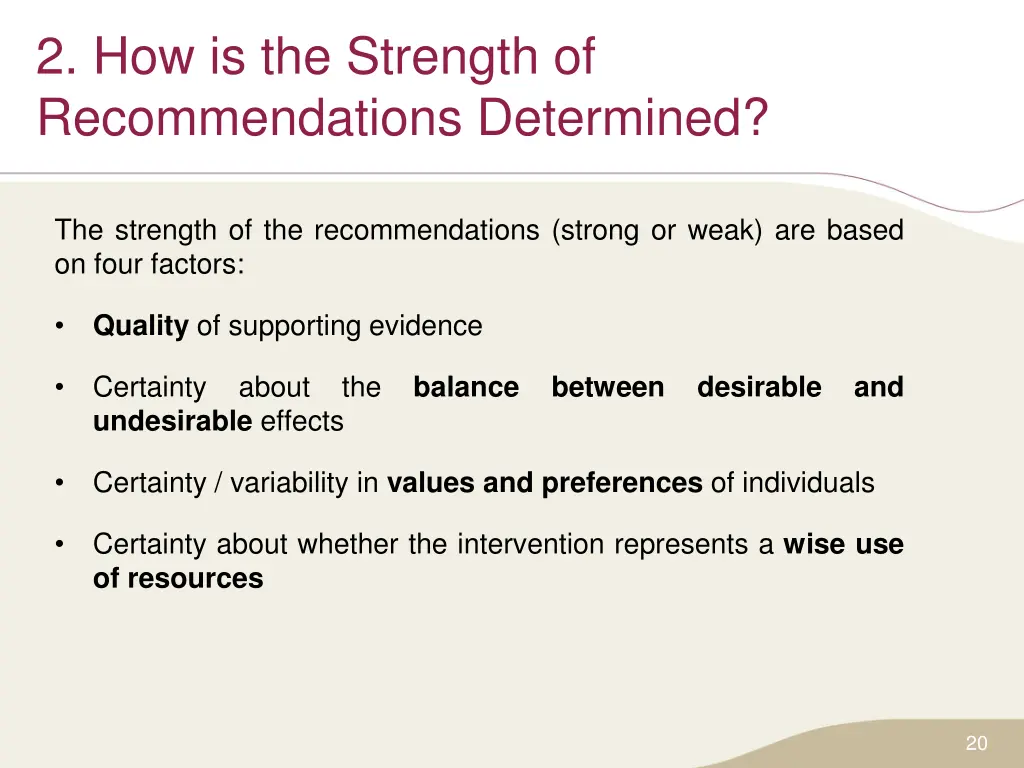 2. How is the Strength of Recommendations Determined?

The strength of the recommendations (strong or weak) are based on four factors:

• Quality of supporting evidence

• Certainty about the balance between desirable and undesirable effects

• Certainty / variability in values and preferences of individuals

• Certainty about whether the intervention represents a wise use of resources

20